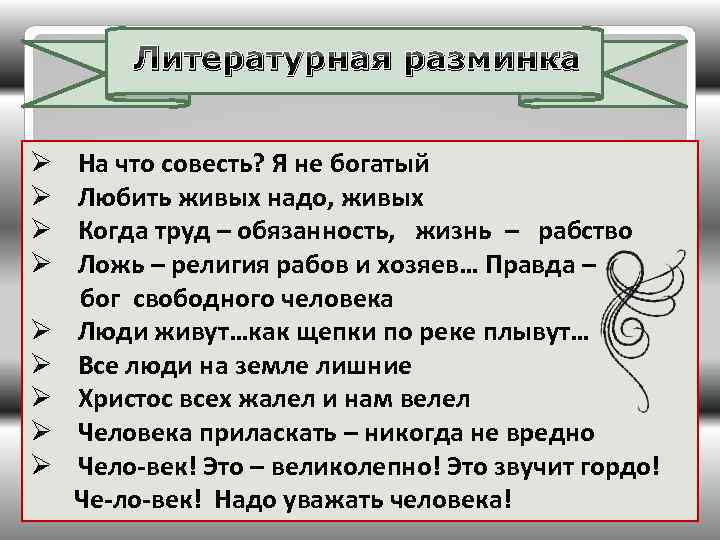 Литературная разминка

➢ На что совесть? Я не богатый
➢ Любить живых надо, живых
➢ Когда труд – обязанность, жизнь – рабство
➢ Ложь – религия рабов и хозяев… Правда – бог свободного человека
➢ Люди живут…как щепки по реке плывут…
➢ Все люди на земле лишние
➢ Христос всех жалел и нам велел
➢ Человека приласкать – никогда не вредно
➢ Чело-век! Это – великолепно! Это звучит гордо! Че-ло-век! Надо уважать человека!